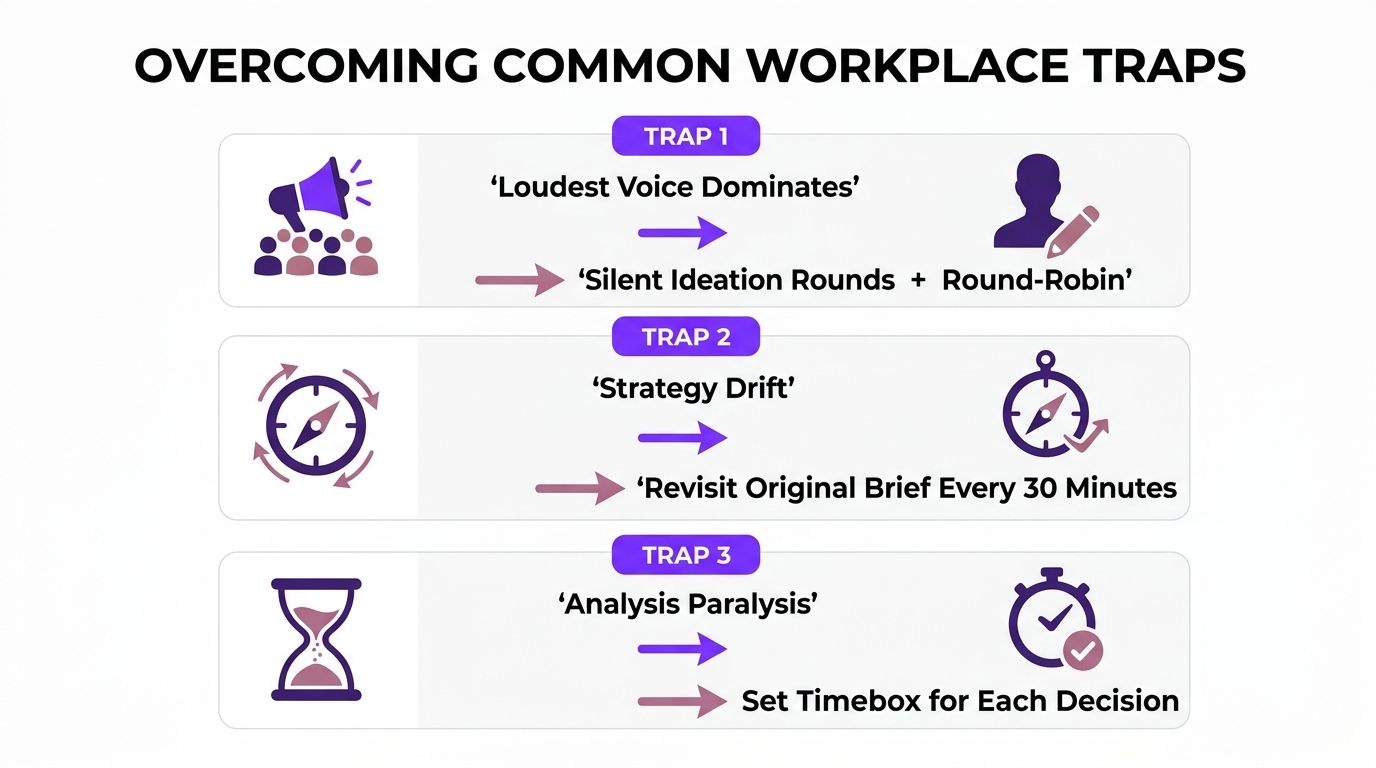 OVERCOMING COMMON WORKPLACE TRAPS

TRAP 1

‘Loudest Voice Dominates’

‘Silent Ideation Rounds + Round-Robin’

TRAP 2

‘Strategy Drift’

‘Revisit Original Brief Every 30 Minutes

TRAP 3

‘Analysis Paralysis’

Set Timebox for Each Decision